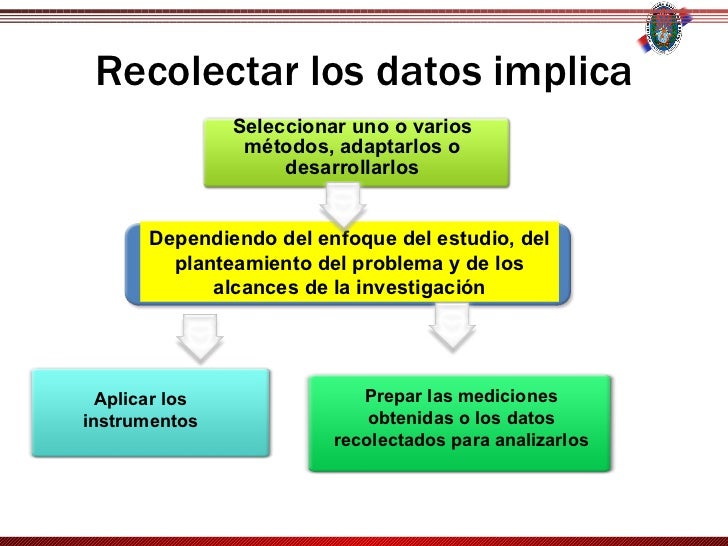 Recolectar los datos implica

Seleccionar uno o varios métodos, adaptarlos o desarrollarlos

Dependiendo del enfoque del estudio, del planteamiento del problema y de los alcances de la investigación

Aplicar los instrumentos

Prepar las mediciones obtenidas o los datos recolectados para analizarlos